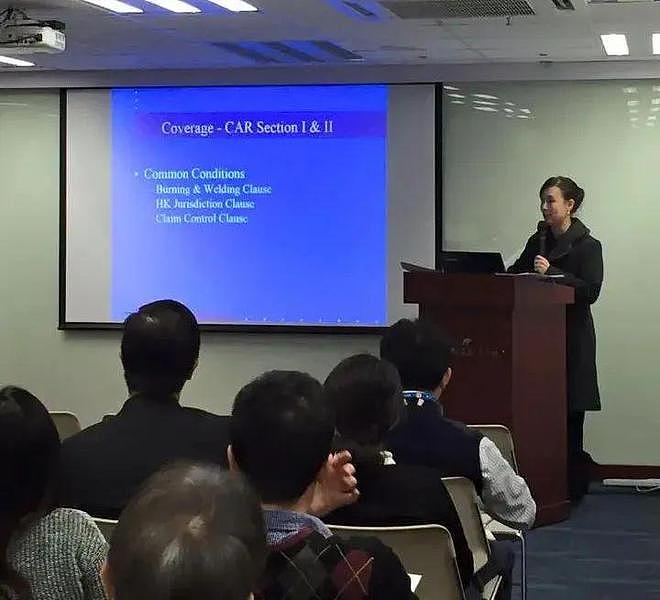 Coverage - CAR Section I & II

• Common Conditions
Burning & Welding Clause
HK Jurisdiction Clause
Claim Control Clause